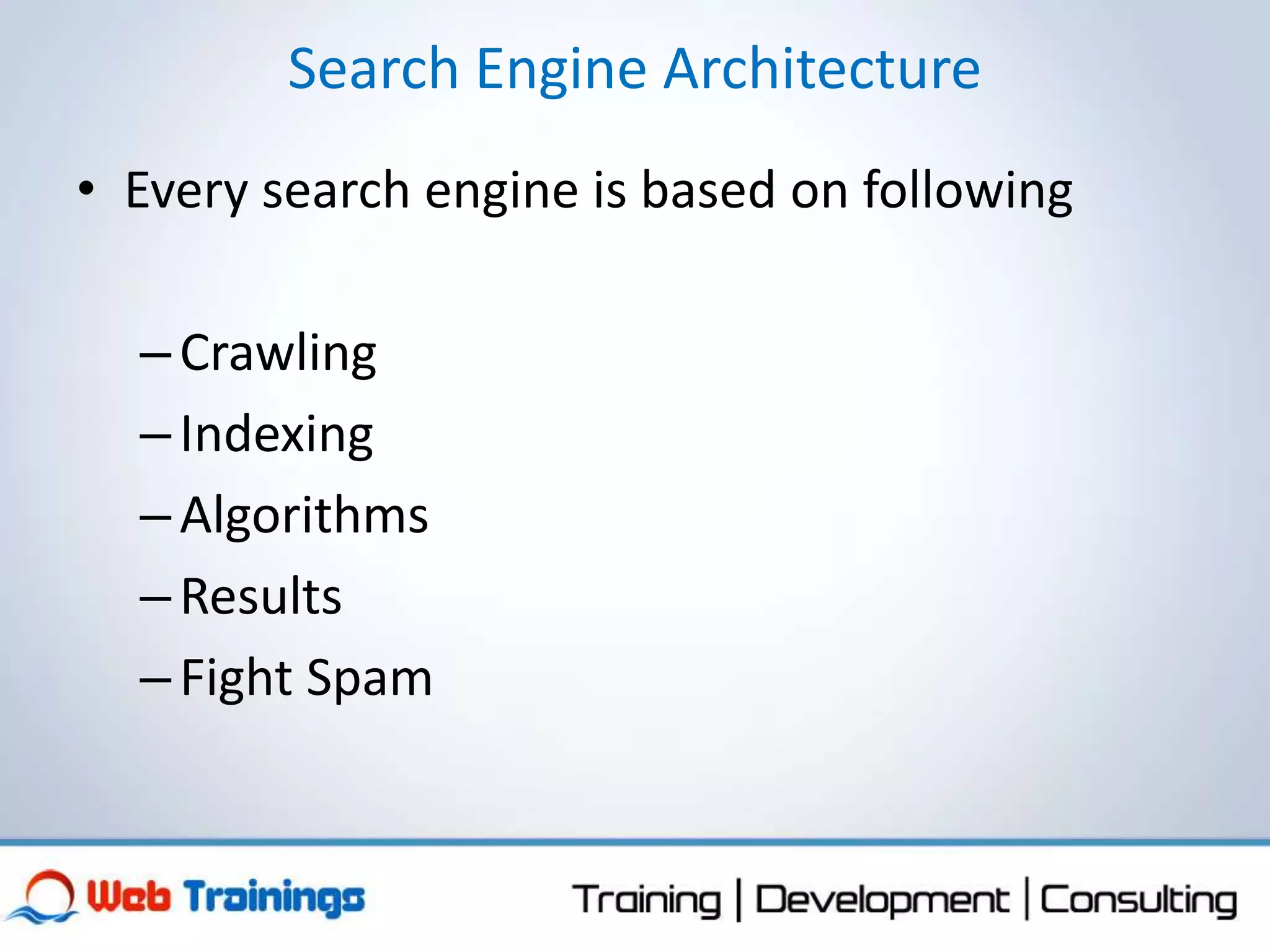 Search Engine Architecture

• Every search engine is based on following

– Crawling
– Indexing
– Algorithms
– Results
– Fight Spam

Web Trainings

Training | Development | Consulting